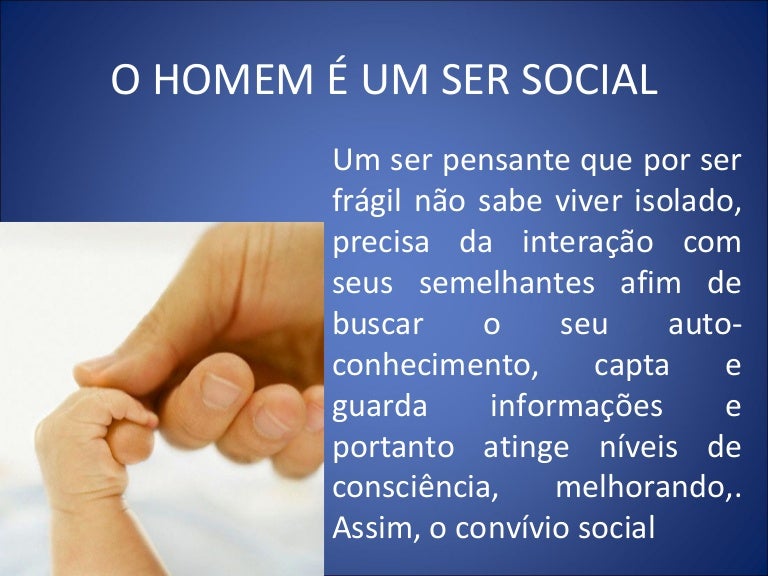 O HOMEM É UM SER SOCIAL

Um ser pensante que por ser frágil não sabe viver isolado, precisa da interação com seus semelhantes afim de buscar o seu auto-conhecimento, capta e guarda informações e portanto atinge níveis de consciência, melhorando,. Assim, o convívio social